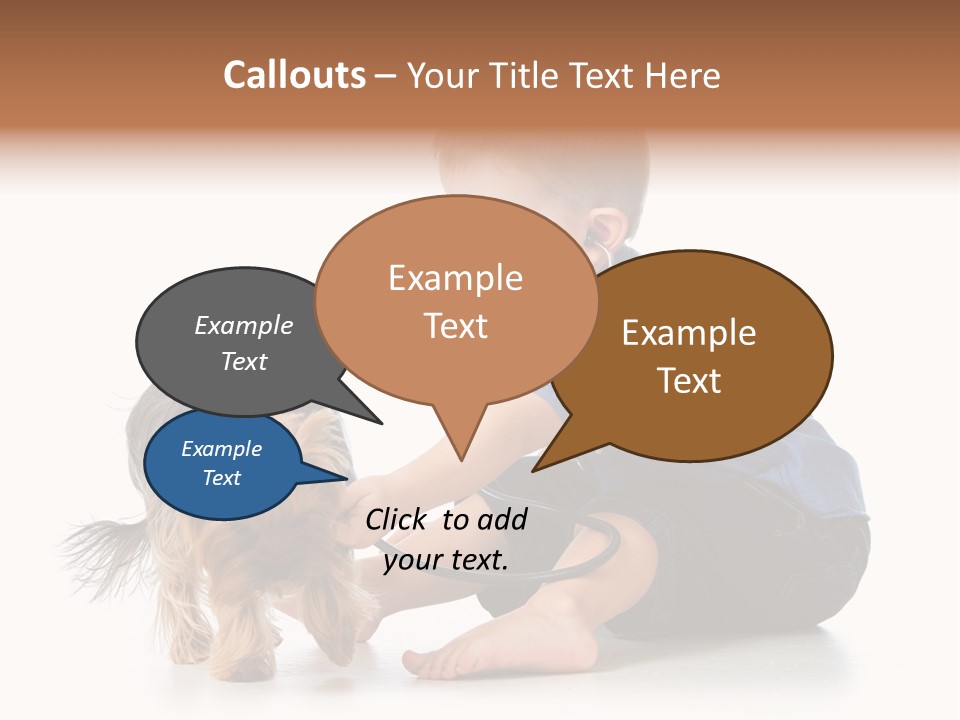 Callouts – Your Title Text Here

Example Text

Example Text

Example Text

Example Text

Click to add your text.